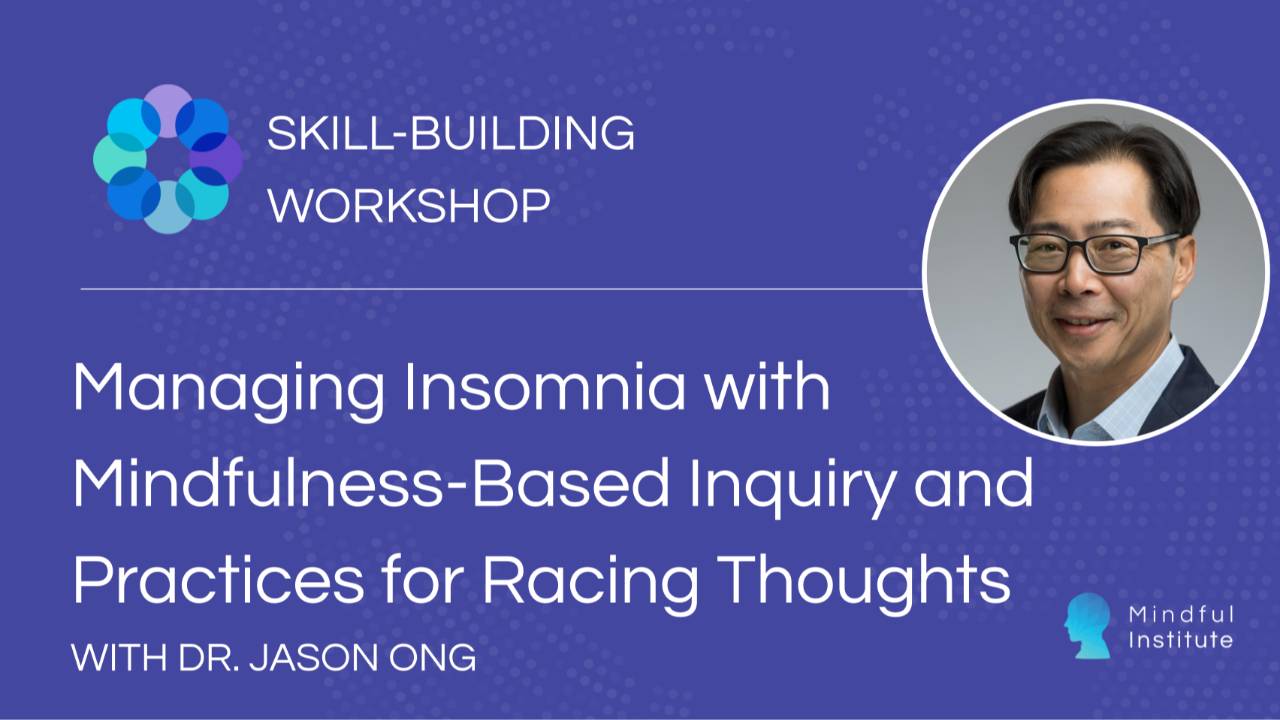 SKILL-BUILDING
WORKSHOP

Managing Insomnia with Mindfulness-Based Inquiry and Practices for Racing Thoughts

WITH DR. JASON ONG

Mindful
Institute